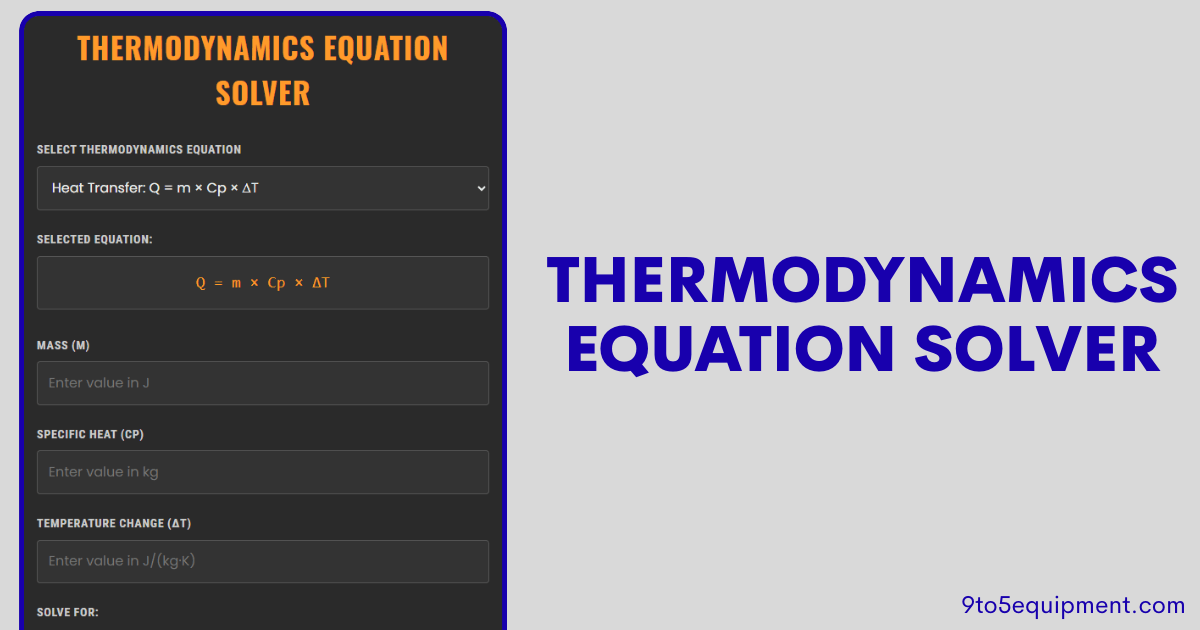 THERMODYNAMICS EQUATION SOLVER

SELECT THERMODYNAMICS EQUATION

Heat Transfer: Q = m × Cp × ΔT

SELECTED EQUATION:

Q = m × Cp × ΔT

MASS (M)

Enter value in J

SPECIFIC HEAT (CP)

Enter value in kg

TEMPERATURE CHANGE (ΔT)

Enter value in J/(kg·K)

SOLVE FOR:

THERMODYNAMICS EQUATION SOLVER

9to5equipment.com